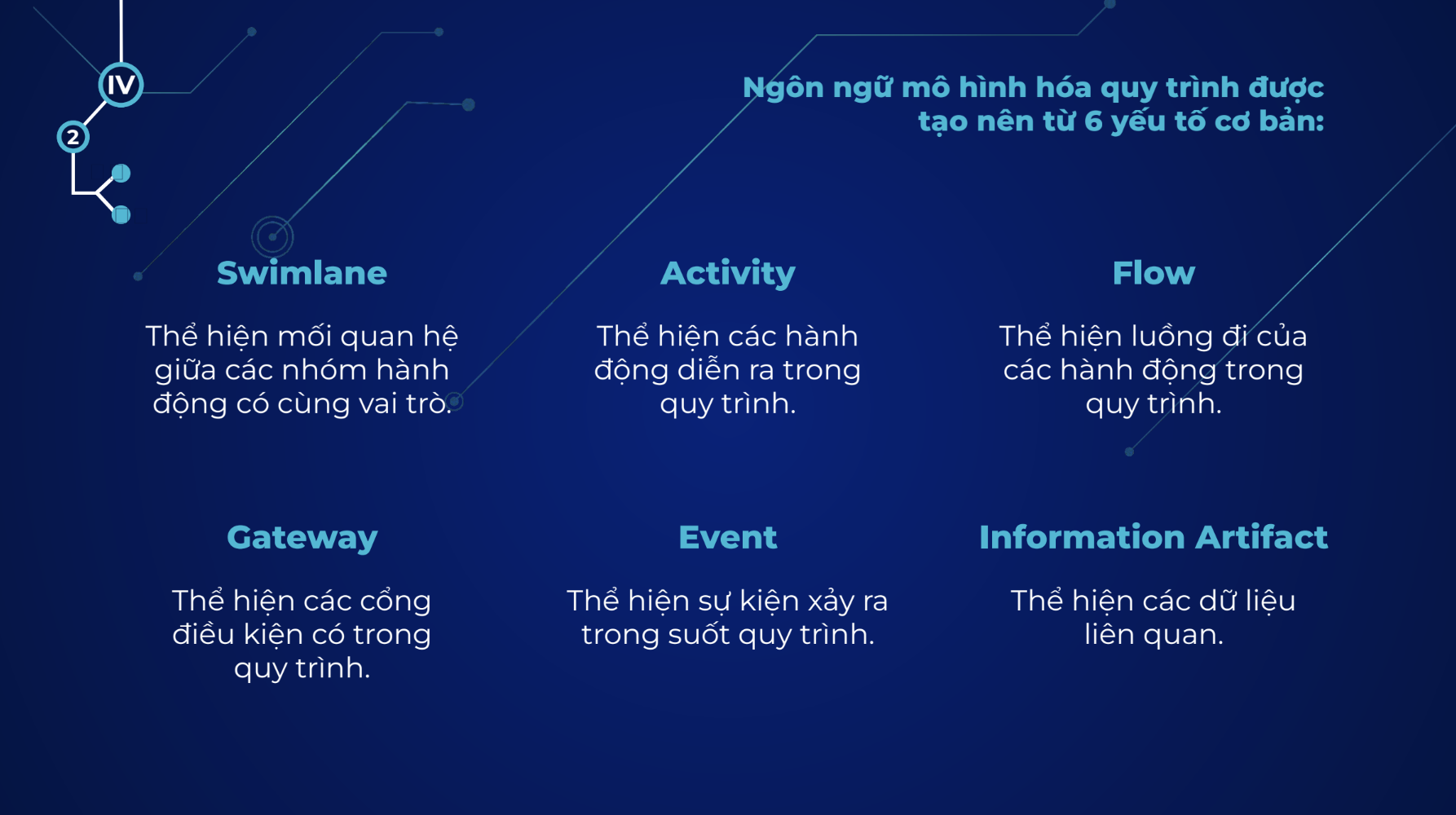 IV

2

Ngôn ngữ mô hình hóa quy trình được tạo nên từ 6 yếu tố cơ bản:

Swimlane

Thể hiện mối quan hệ giữa các nhóm hành động có cùng vai trò.

Activity

Thể hiện các hành động diễn ra trong quy trình.

Flow

Thể hiện luồng đi của các hành động trong quy trình.

Gateway

Thể hiện các cổng điều kiện có trong quy trình.

Event

Thể hiện sự kiện xảy ra trong suốt quy trình.

Information Artifact

Thể hiện các dữ liệu liên quan.